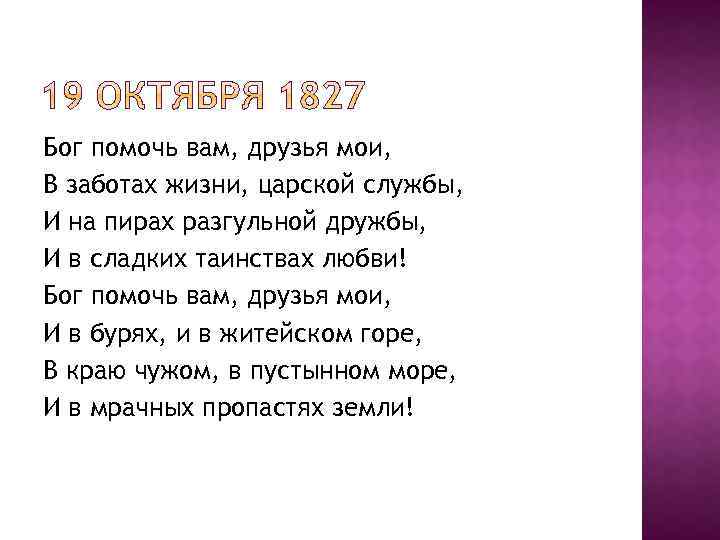 19 ОКТЯБРЯ 1827

Бог помочь вам, друзья мои,
В заботах жизни, царской службы,
И на пирах разгульной дружбы,
И в сладких таинствах любви!
Бог помочь вам, друзья мои,
И в бурях, и в житейском горе,
В краю чужом, в пустынном море,
И в мрачных пропастях земли!